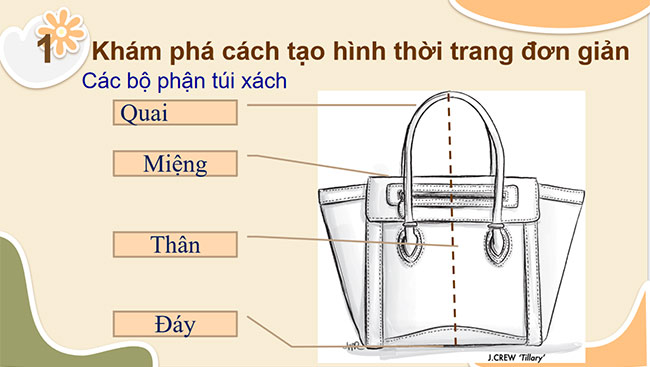 1 Khám phá cách tạo hình thời trang đơn giản

Các bộ phận túi xách

Quai

Miệng

Thân

Đáy

J.CREW 'Tillary'